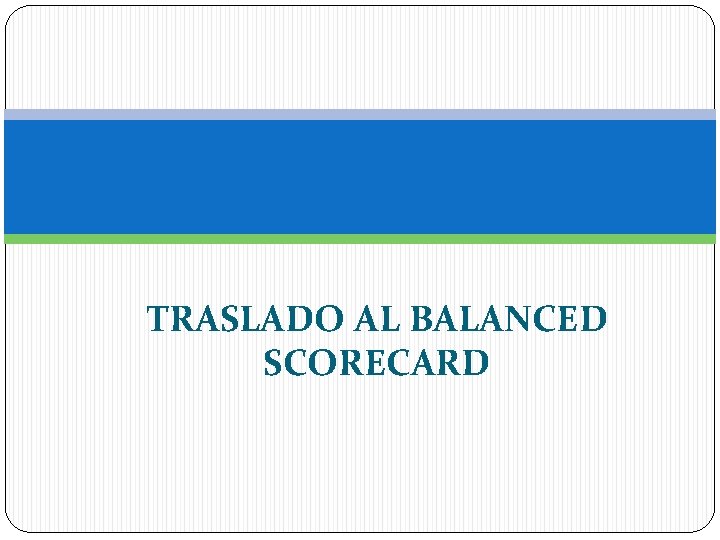 TRASLADO AL BALANCED SCORECARD